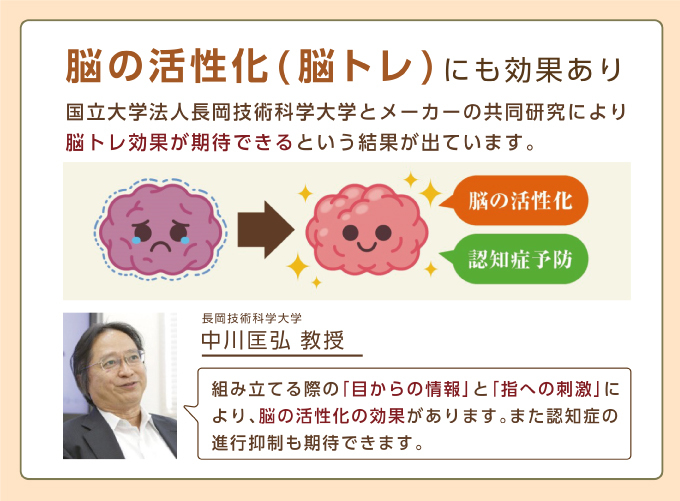 脳の活性化(脳トレ)にも効果あり

国立大学法人長岡技術科学大学とメーカーの共同研究により脳トレ効果が期待できるという結果が出ています。

脳の活性化

認知症予防

長岡技術科学大学
中川匡弘 教授

組み立てる際の「目からの情報」と「指への刺激」により、脳の活性化の効果があります。また認知症の進行抑制も期待できます。